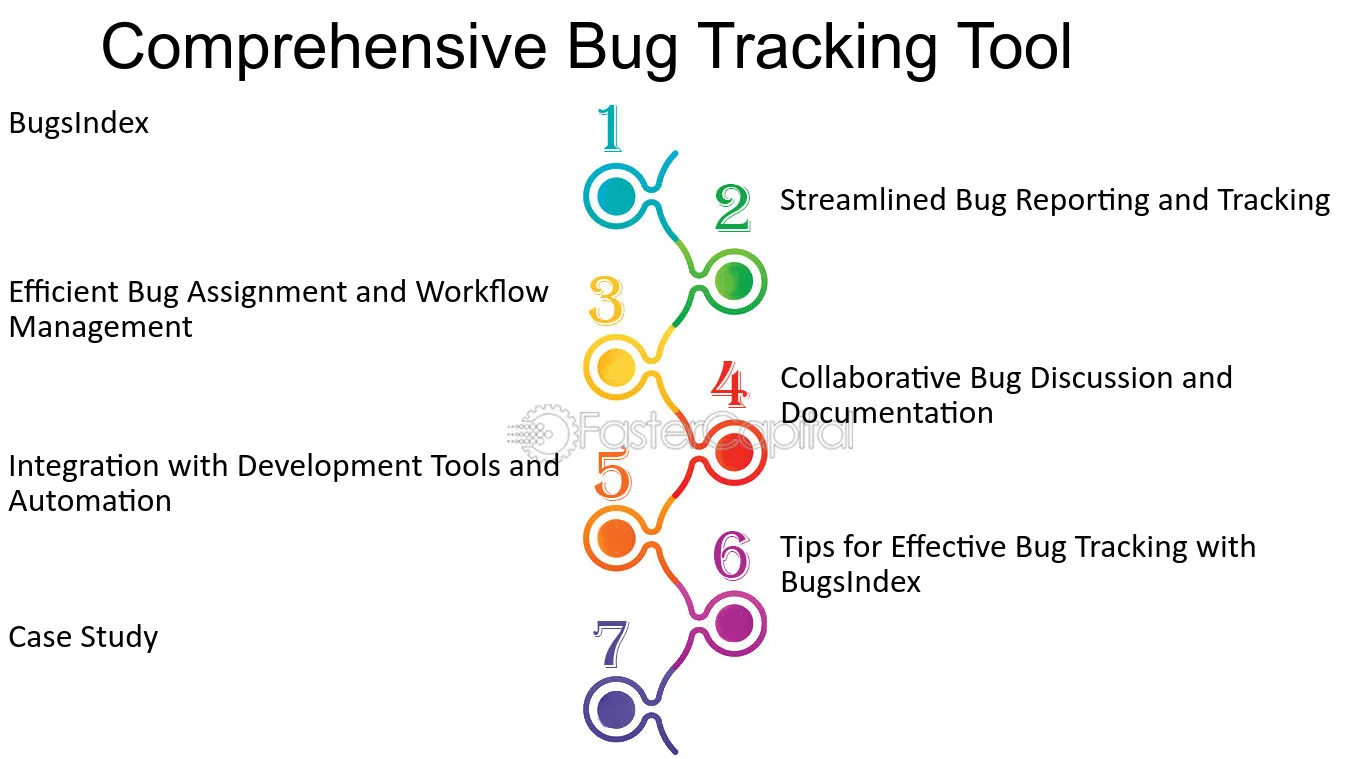 Comprehensive Bug Tracking Tool

1
BugsIndex

2
Streamlined Bug Reporting and Tracking

3
Efficient Bug Assignment and Workflow Management

4
Collaborative Bug Discussion and Documentation

FasterCapital

5
Integration with Development Tools and Automation

6
Tips for Effective Bug Tracking with BugsIndex

7
Case Study